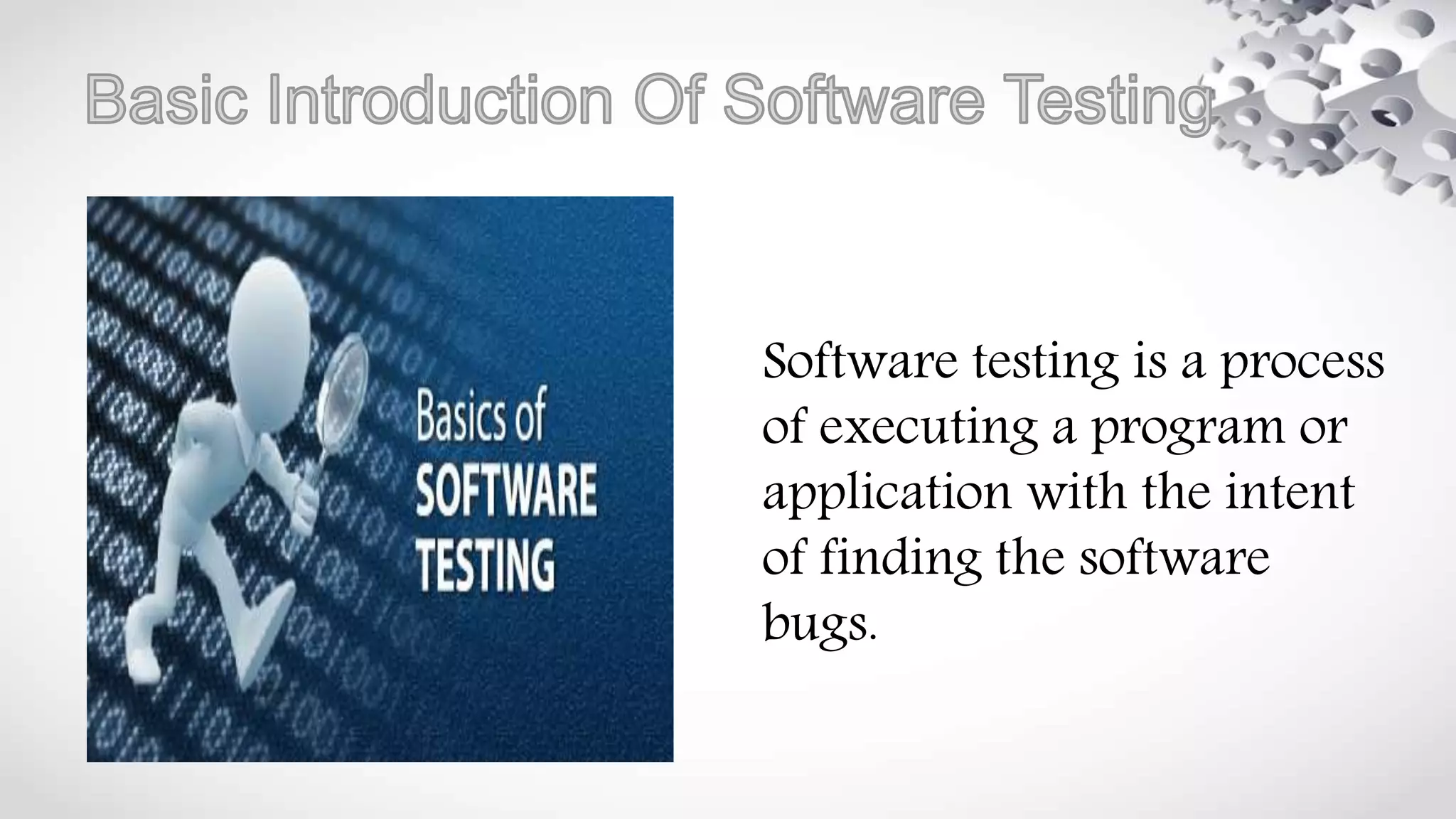 Basic Introduction Of Software Testing

Basics of
SOFTWARE
TESTING

Software testing is a process of executing a program or application with the intent of finding the software bugs.